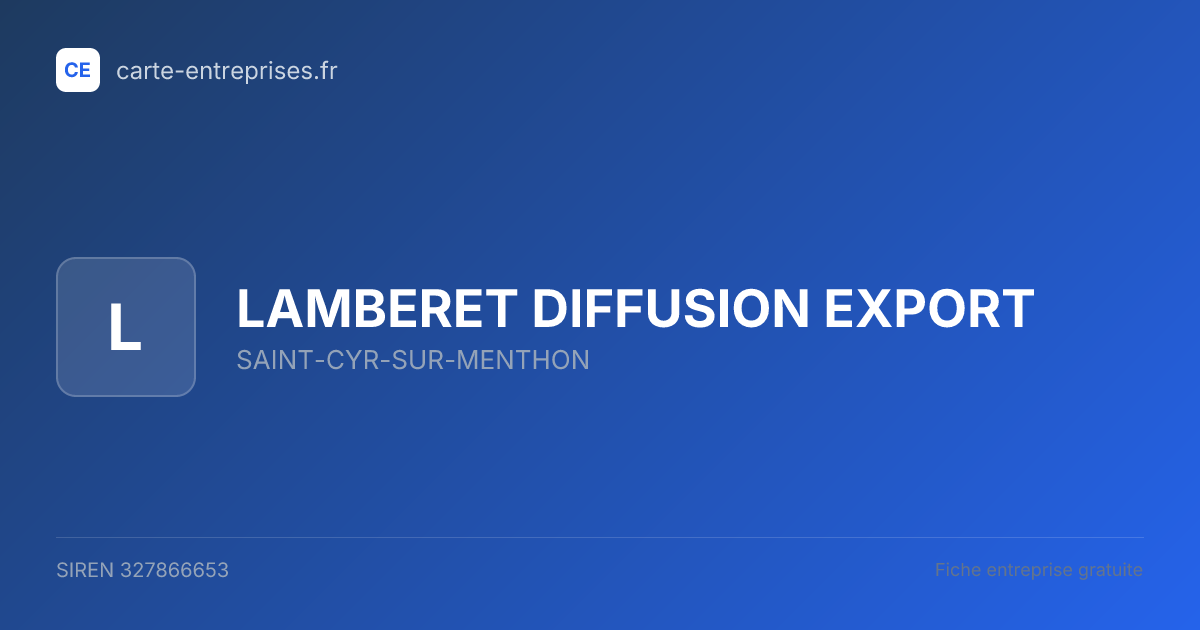 CE carte-entreprises.fr

L

LAMBERET DIFFUSION EXPORT

SAINT-CYR-SUR-MENTHON

SIREN 327866653

Fiche entreprise gratuite